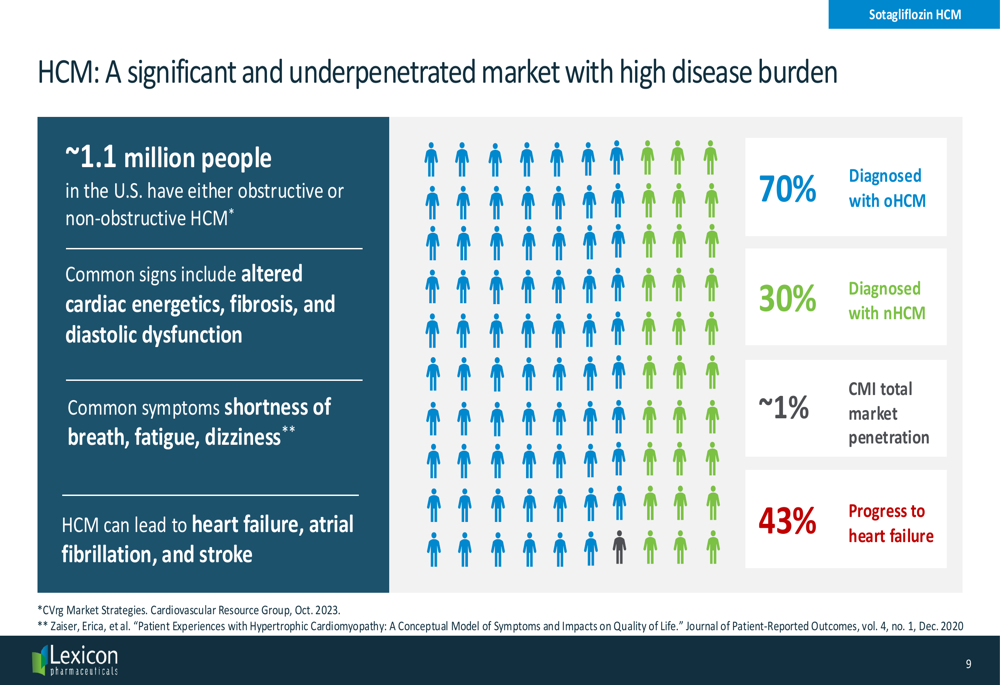 Sotagliflozin HCM

HCM: A significant and underpenetrated market with high disease burden

~1.1 million people
in the U.S. have either obstructive or non-obstructive HCM*

Common signs include altered cardiac energetics, fibrosis, and diastolic dysfunction

Common symptoms shortness of breath, fatigue, dizziness**

HCM can lead to heart failure, atrial fibrillation, and stroke

70% Diagnosed with oHCM

30% Diagnosed with nHCM

~1% CMI total market penetration

43% Progress to heart failure

*CVrg Market Strategies. Cardiovascular Resource Group, Oct. 2023.
** Zaiser, Erica, et al. "Patient Experiences with Hypertrophic Cardiomyopathy: A Conceptual Model of Symptoms and Impacts on Quality of Life." Journal of Patient-Reported Outcomes, vol. 4, no. 1, Dec. 2020

Lexicon pharmaceuticals

9